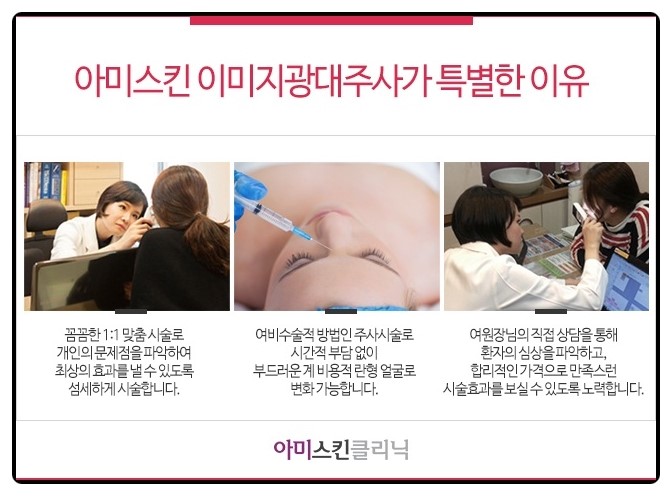 아미스킨 이미지광대주사가 특별한 이유

꼼꼼한 1:1 맞춤 시술로
개인의 문제점을 파악하여
최상의 효과를 낼 수 있도록
섬세하게 시술합니다.

여비수술적 방법인 주사시술로
시간적 부담 없이
부드러운 계 비용적 란형 얼굴로
변화 가능합니다.

여원장님의 직접 상담을 통해
환자의 심상을 파악하고,
합리적인 가격으로 만족스런
시술효과를 보실 수 있도록 노력합니다.

아미스킨클리닉